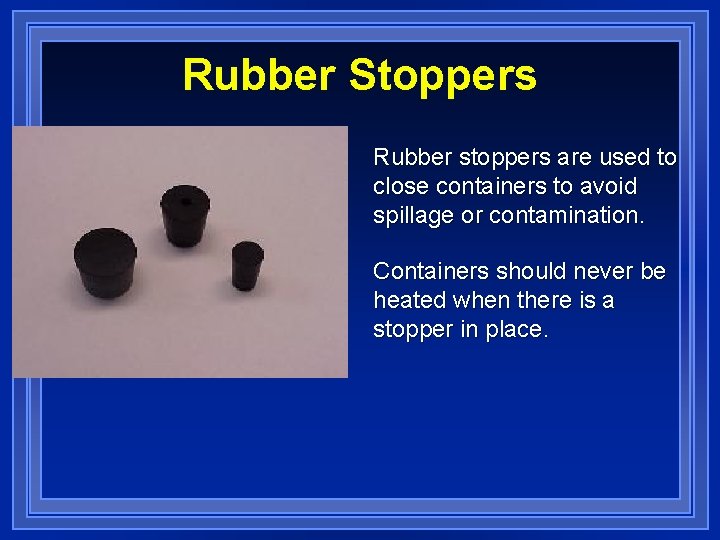 Rubber Stoppers

Rubber stoppers are used to close containers to avoid spillage or contamination.

Containers should never be heated when there is a stopper in place.